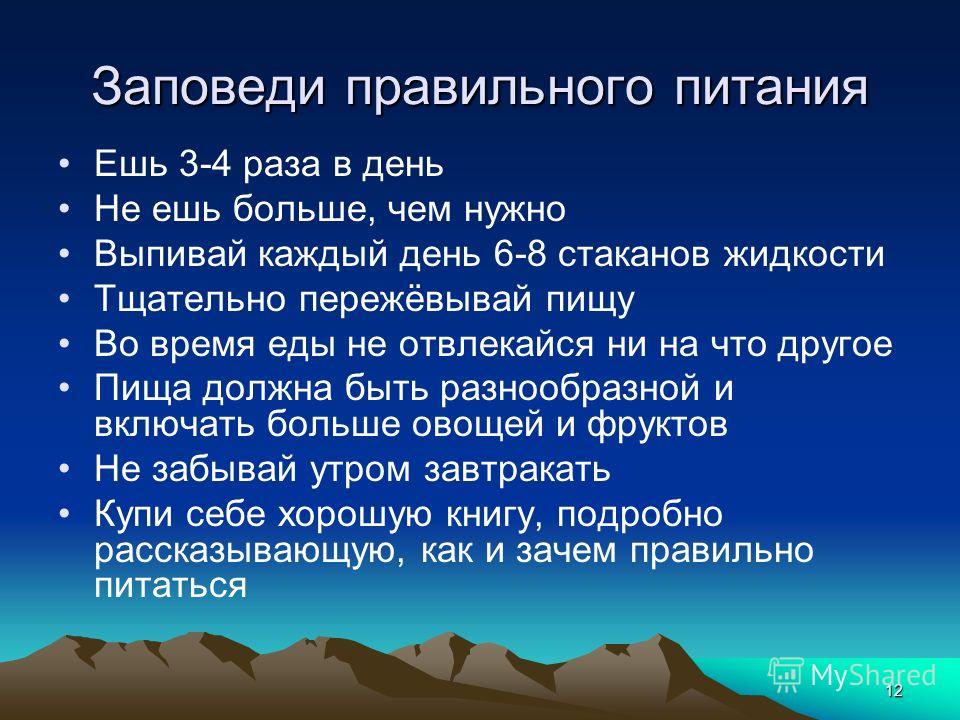 Заповеди правильного питания

• Ешь 3-4 раза в день
• Не ешь больше, чем нужно
• Выпивай каждый день 6-8 стаканов жидкости
• Тщательно пережёвывай пищу
• Во время еды не отвлекайся ни на что другое
• Пища должна быть разнообразной и включать больше овощей и фруктов
• Не забывай утром завтракать
• Купи себе хорошую книгу, подробно рассказывающую, как и зачем правильно питаться

MyShared
12